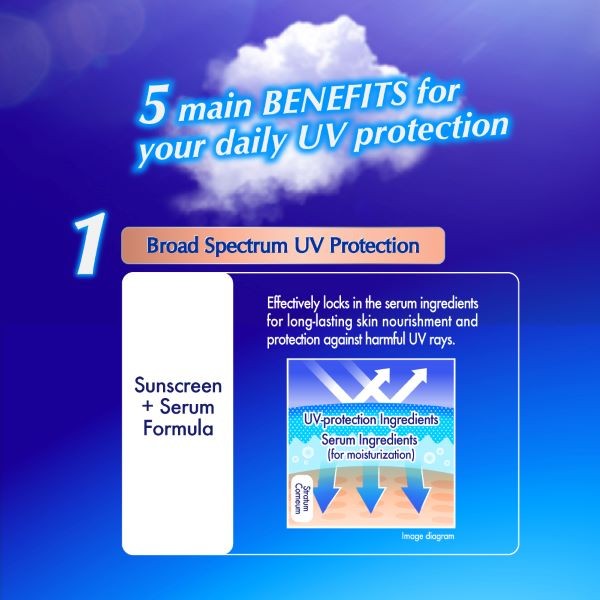 5 main BENEFITS for your daily UV protection

1

Broad Spectrum UV Protection

Sunscreen + Serum Formula

Effectively locks in the serum ingredients for long-lasting skin nourishment and protection against harmful UV rays.

UV-protection Ingredients

Serum Ingredients (for moisturization)

Stratum Corneum

Image diagram